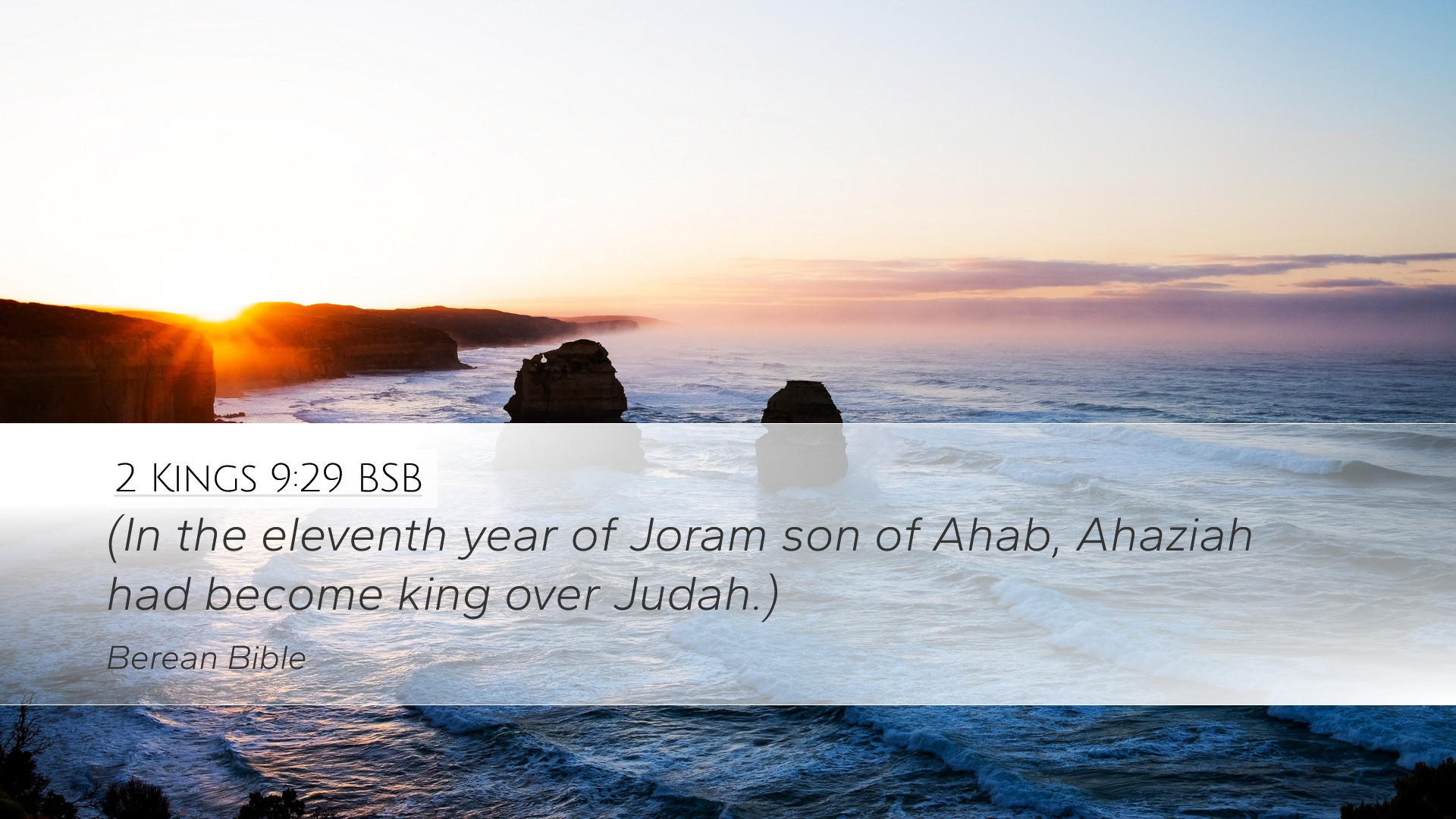 2 Kings 9:29 BSB

(In the eleventh year of Joram son of Ahab, Ahaziah had become king over Judah.)

Berean Bible